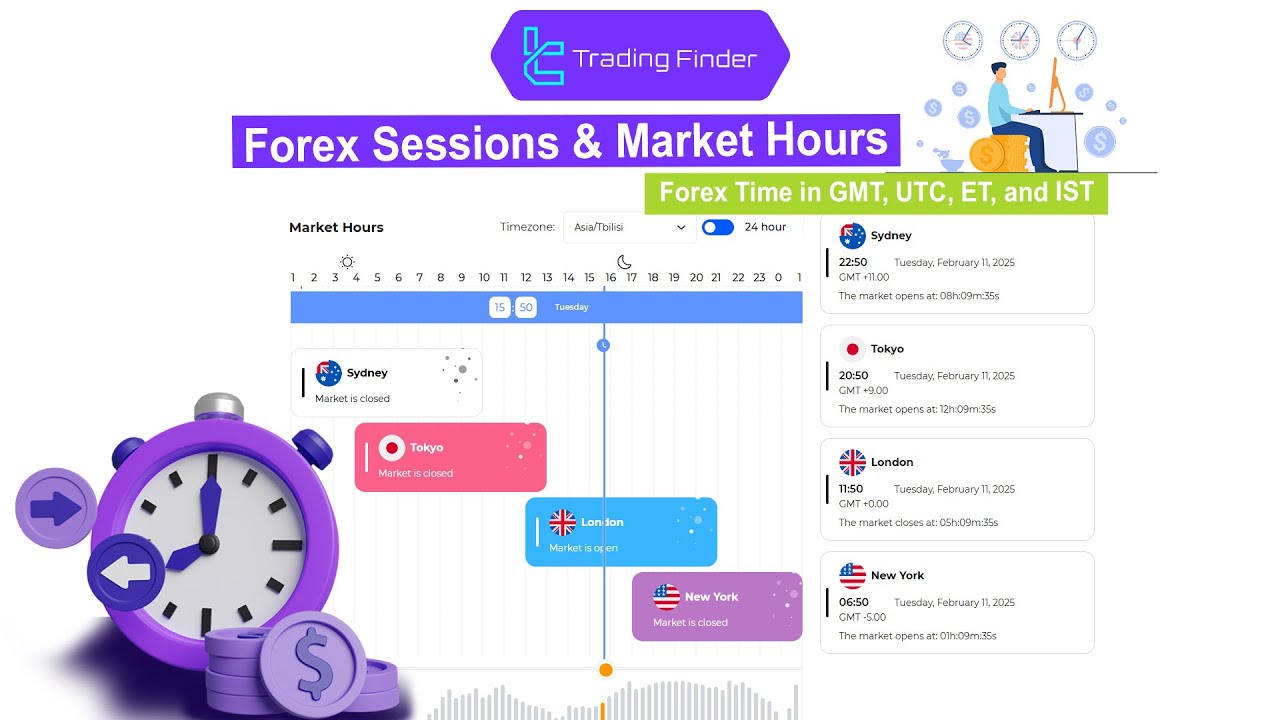 Trading Finder

Forex Sessions & Market Hours

Forex Time in GMT, UTC, ET, and IST

Market Hours

Timezone: Asia/Tbilisi

24 hour

1 2 3 4 5 6 7 8 9 10 11 12 13 14 15 16 17 18 19 20 21 22 23 0 1

15 : 50 Tuesday

Sydney
Market is closed

Tokyo
Market is closed

London
Market is open

New York
Market is closed

Sydney
22:50 Tuesday, February 11, 2025
GMT +11.00
The market opens at: 08h:09m:35s

Tokyo
20:50 Tuesday, February 11, 2025
GMT +9.00
The market opens at: 12h:09m:35s

London
11:50 Tuesday, February 11, 2025
GMT +0.00
The market closes at: 05h:09m:35s

New York
06:50 Tuesday, February 11, 2025
GMT -5.00
The market opens at: 01h:09m:35s